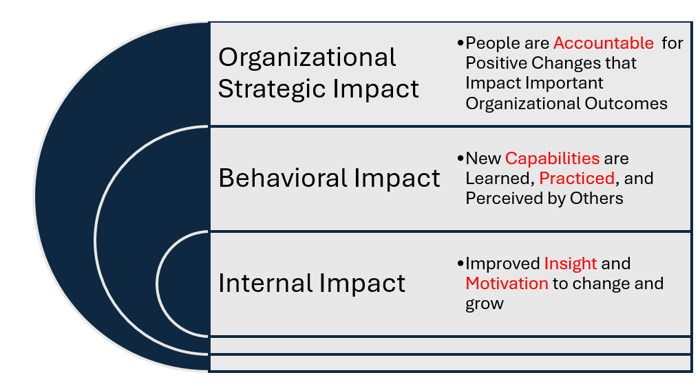 Organizational Strategic Impact

•People are Accountable for Positive Changes that Impact Important Organizational Outcomes

Behavioral Impact

•New Capabilities are Learned, Practiced, and Perceived by Others

Internal Impact

•Improved Insight and Motivation to change and grow